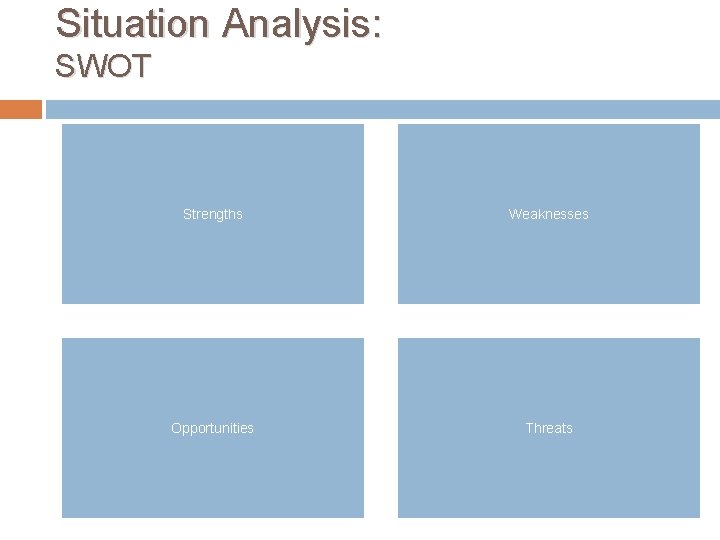 Situation Analysis:
SWOT

Strengths

Weaknesses

Opportunities

Threats